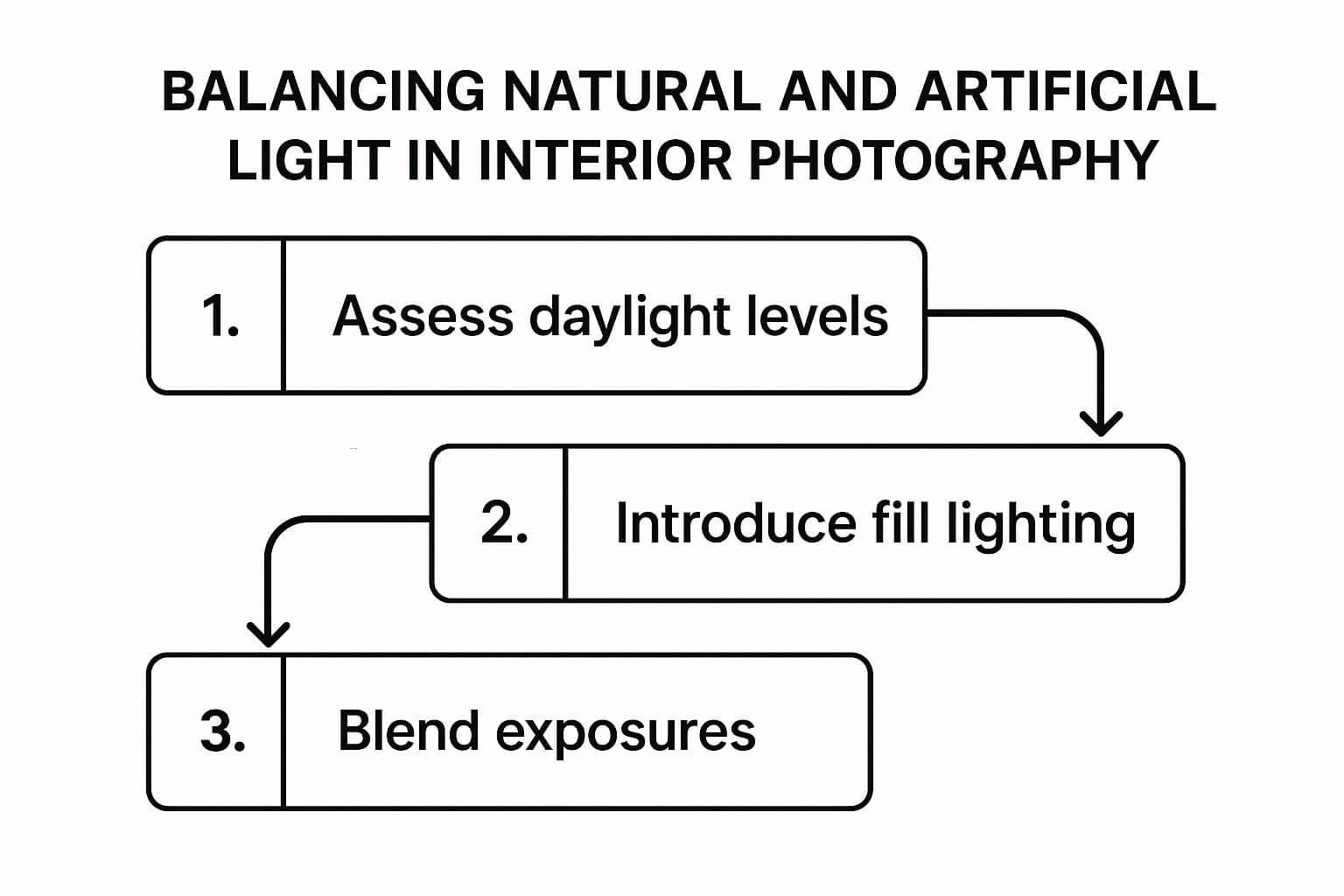 BALANCING NATURAL AND ARTIFICIAL LIGHT IN INTERIOR PHOTOGRAPHY

1. Assess daylight levels

2. Introduce fill lighting

3. Blend exposures